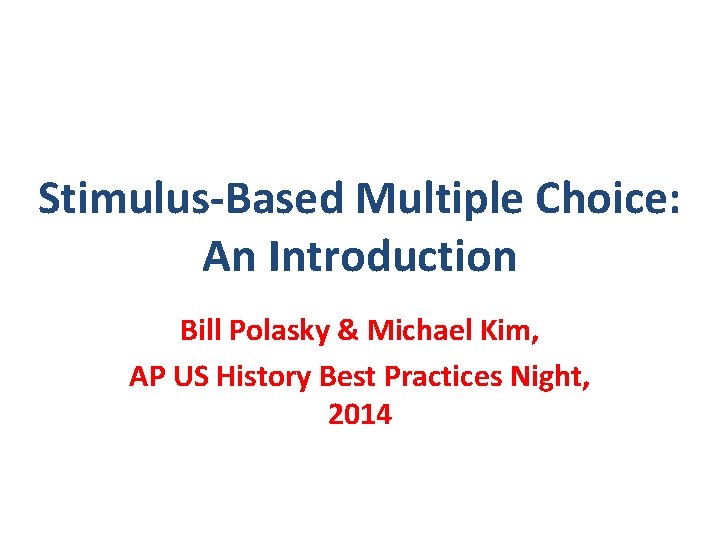 Stimulus-Based Multiple Choice: An Introduction

Bill Polasky & Michael Kim,

AP US History Best Practices Night, 2014